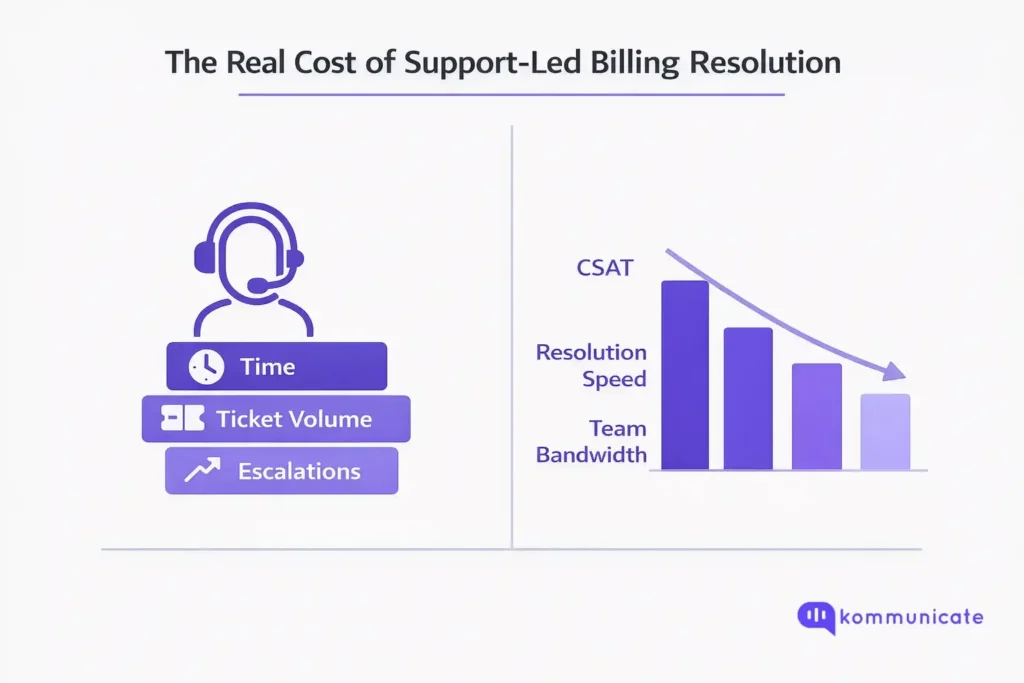 The Real Cost of Support-Led Billing Resolution

Time

Ticket Volume

Escalations

CSAT

Resolution Speed

Team Bandwidth

kommunicate